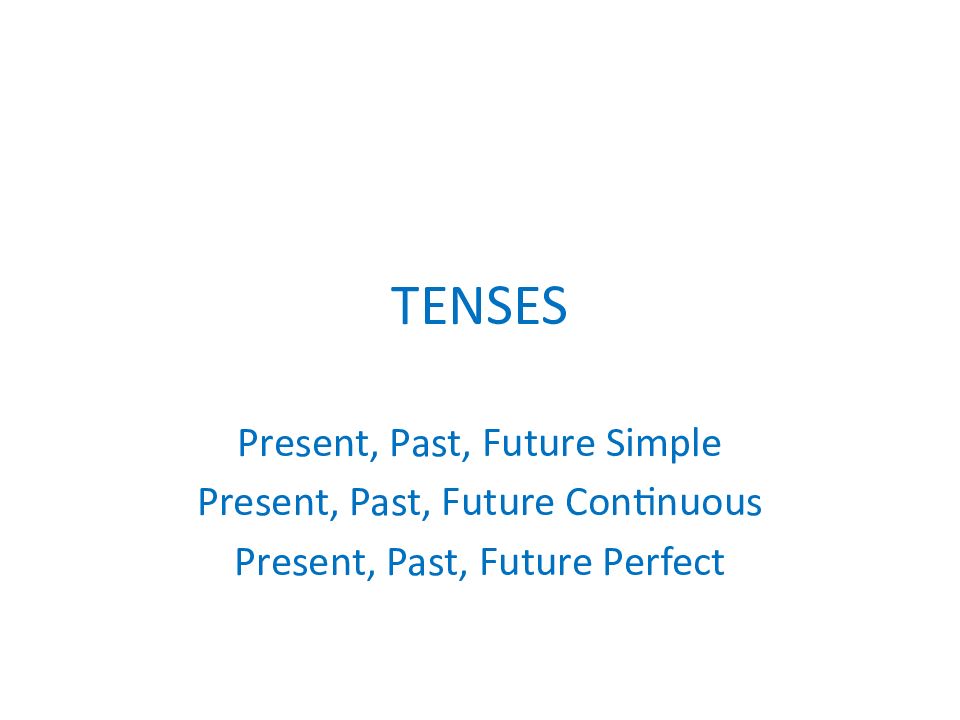 TENSES

Present, Past, Future Simple
Present, Past, Future Continuous
Present, Past, Future Perfect